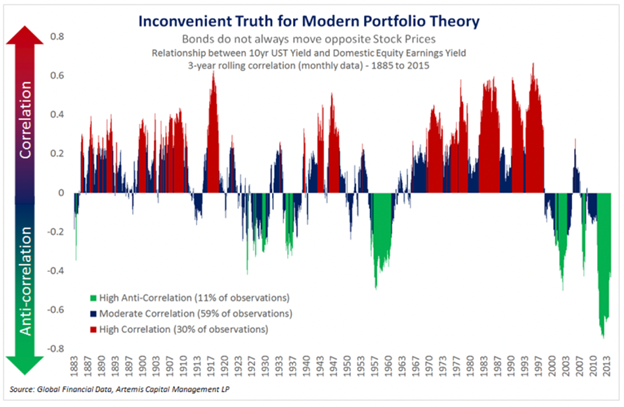 Inconvenient Truth for Modern Portfolio Theory

Bonds do not always move opposite Stock Prices

Relationship between 10yr UST Yield and Domestic Equity Earnings Yield

3-year rolling correlation (monthly data) - 1885 to 2015

Correlation

Anti-correlation

0.8
0.6
0.4
0.2
0
-0.2
-0.4
-0.6
-0.8

High Anti-Correlation (11% of observations)
Moderate Correlation (59% of observations)
High Correlation (30% of observations)

1883 1887 1890 1893 1897 1900 1903 1907 1910 1913 1917 1920 1923 1927 1930 1933 1937 1940 1943 1947 1950 1953 1957 1960 1963 1967 1970 1973 1977 1980 1983 1987 1990 1993 1997 2000 2003 2007 2010 2013

Source: Global Financial Data, Artemis Capital Management LP